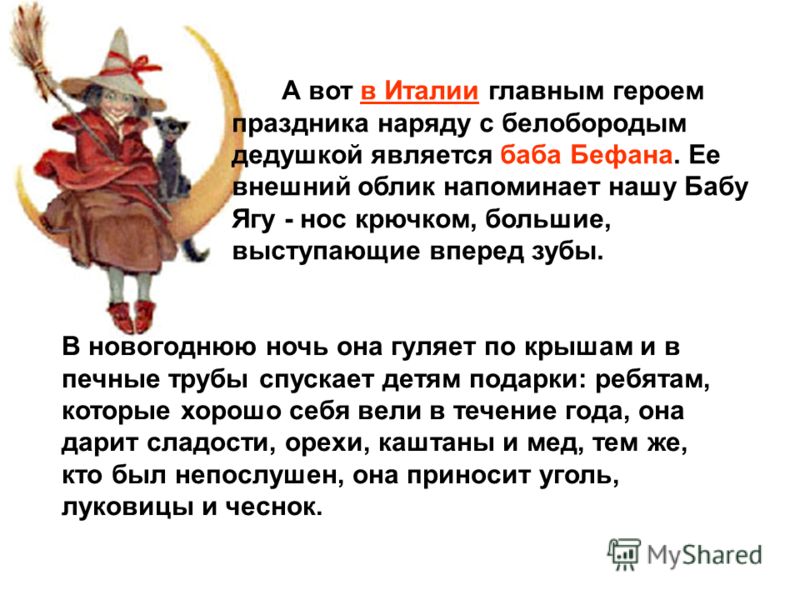 А вот в Италии главным героем праздника наряду с белобородым дедушкой является баба Бефана. Ее внешний облик напоминает нашу Бабу Ягу - нос крючком, большие, выступающие вперед зубы.

В новогоднюю ночь она гуляет по крышам и в печные трубы спускает детям подарки: ребятам, которые хорошо себя вели в течение года, она дарит сладости, орехи, каштаны и мед, тем же, кто был непослушен, она приносит уголь, луковицы и чеснок.

MyShared